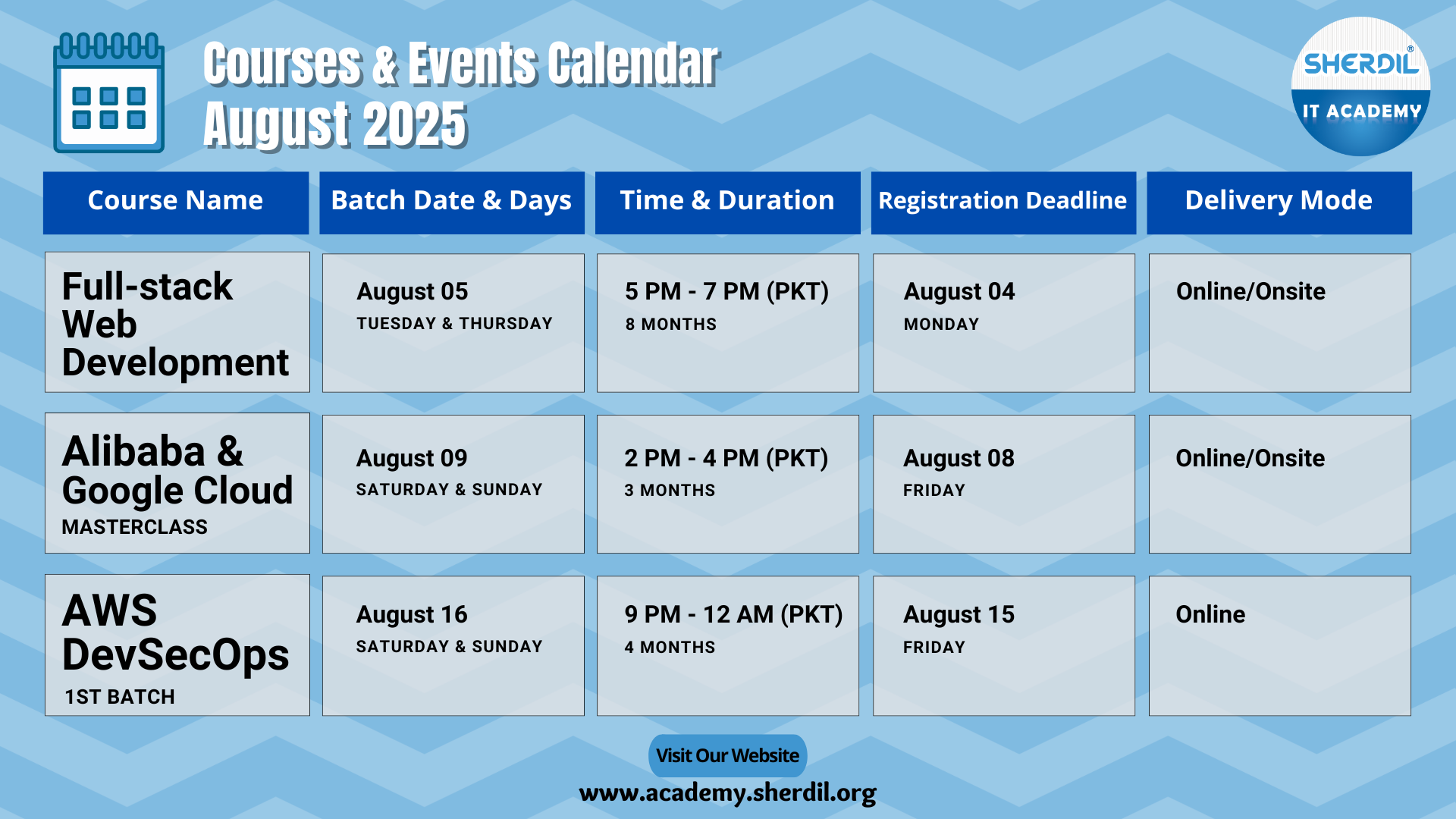 Courses & Events Calendar
August 2025

SHERDIL®
IT ACADEMY

| Course Name | Batch Date & Days | Time & Duration | Registration Deadline | Delivery Mode |
|---|---|---|---|---|
| Full-stack Web Development | August 05 TUESDAY & THURSDAY | 5 PM - 7 PM (PKT) 8 MONTHS | August 04 MONDAY | Online/Onsite |
| Alibaba & Google Cloud MASTERCLASS | August 09 SATURDAY & SUNDAY | 2 PM - 4 PM (PKT) 3 MONTHS | August 08 FRIDAY | Online/Onsite |
| AWS DevSecOps 1ST BATCH | August 16 SATURDAY & SUNDAY | 9 PM - 12 AM (PKT) 4 MONTHS | August 15 FRIDAY | Online |

Visit Our Website
www.academy.sherdil.org